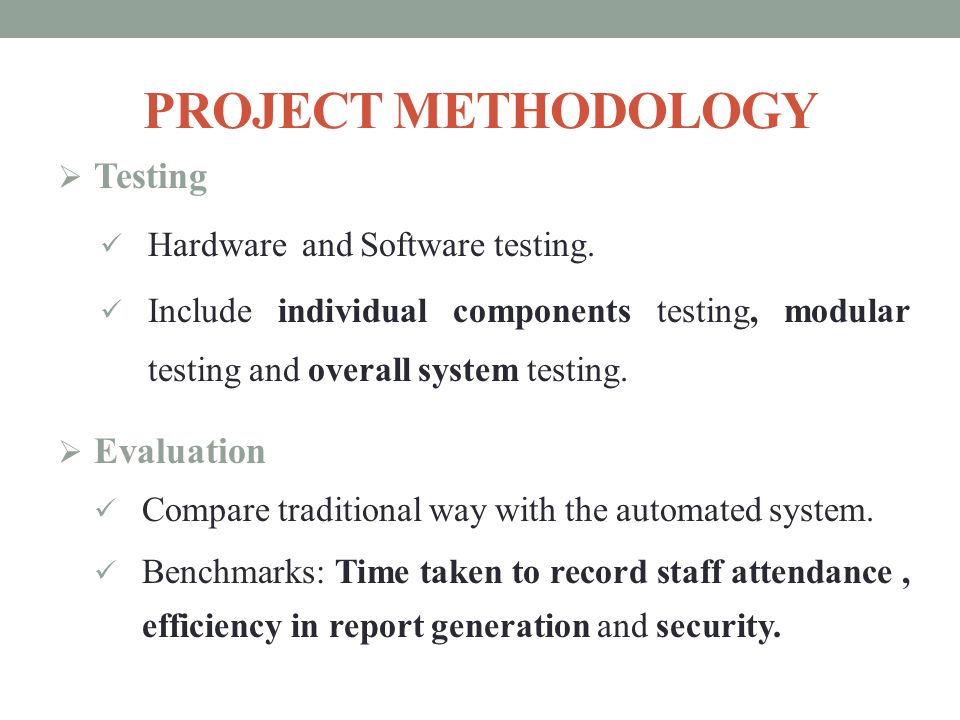 PROJECT METHODOLOGY

➢ Testing

✓ Hardware and Software testing.

✓ Include individual components testing, modular testing and overall system testing.

➢ Evaluation

✓ Compare traditional way with the automated system.

✓ Benchmarks: Time taken to record staff attendance , efficiency in report generation and security.